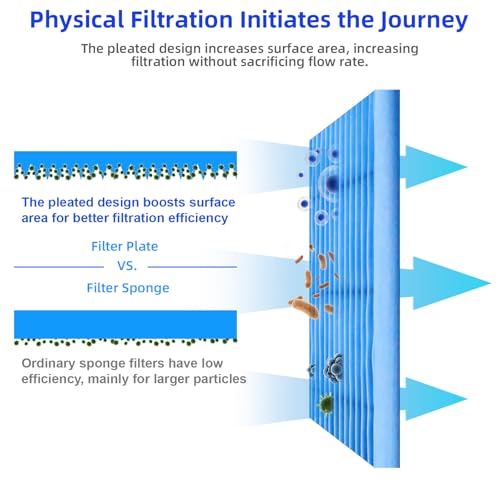 Physical Filtration Initiates the Journey

The pleated design increases surface area, increasing filtration without sacrificing flow rate.

The pleated design boosts surface area for better filtration efficiency

Filter Plate

VS.

Filter Sponge

Ordinary sponge filters have low efficiency, mainly for larger particles